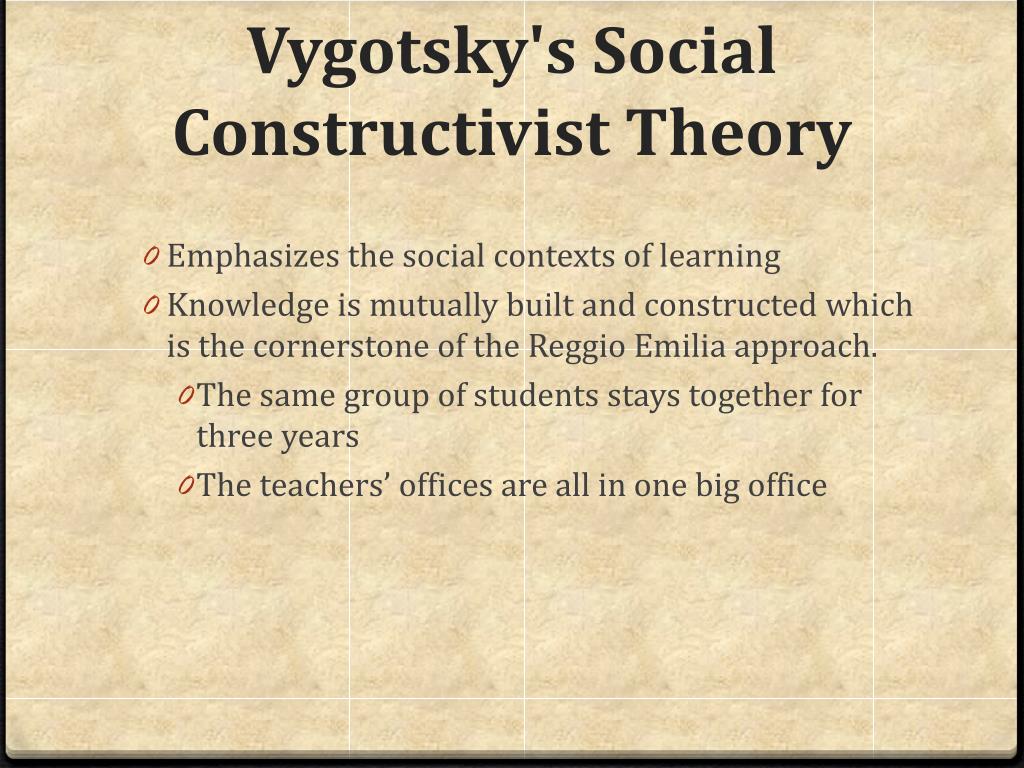 Vygotsky's Social Constructivist Theory

0 Emphasizes the social contexts of learning

0 Knowledge is mutually built and constructed which is the cornerstone of the Reggio Emilia approach.

0 The same group of students stays together for three years

0 The teachers’ offices are all in one big office